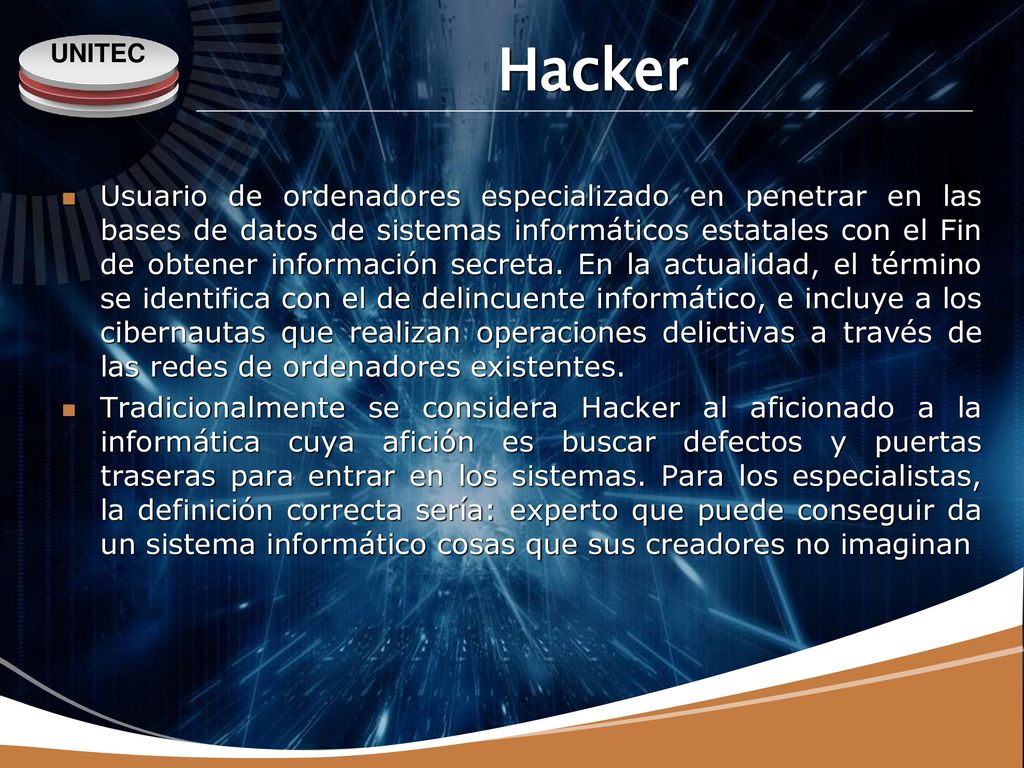 UNITEC

Hacker

Usuario de ordenadores especializado en penetrar en las bases de datos de sistemas informáticos estatales con el Fin de obtener información secreta. En la actualidad, el término se identifica con el de delincuente informático, e incluye a los cibernautas que realizan operaciones delictivas a través de las redes de ordenadores existentes.

Tradicionalmente se considera Hacker al aficionado a la informática cuya afición es buscar defectos y puertas traseras para entrar en los sistemas. Para los especialistas, la definición correcta sería: experto que puede conseguir da un sistema informático cosas que sus creadores no imaginan